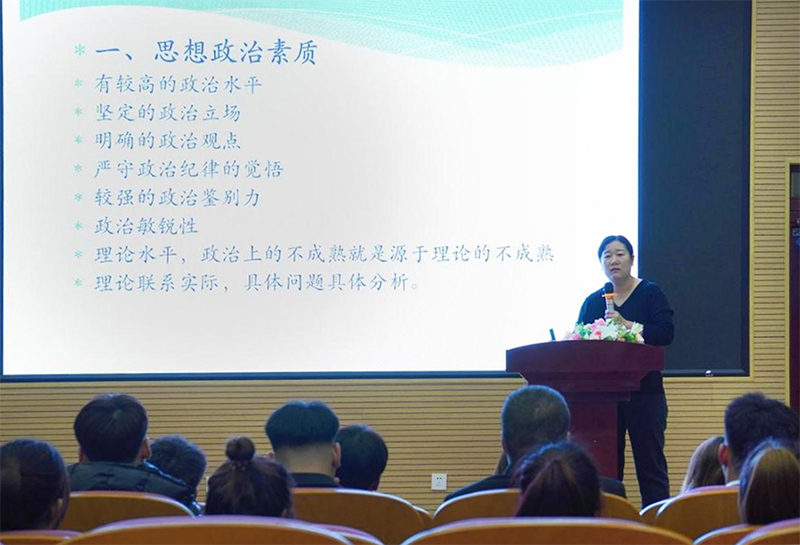 * 一、思想政治素质
* 有较高的政治水平
* 坚定的政治立场
* 明确的政治观点
* 严守政治纪律的觉悟
* 较强的政治鉴别力
* 政治敏锐性
* 理论水平，政治上的不成熟就是源于理论的不成熟
* 理论联系实际，具体问题具体分析。